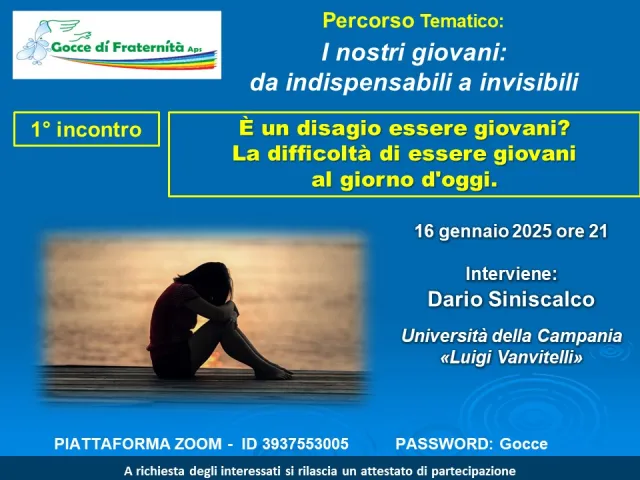 Gocce dí Fraternità Aps

Percorso Tematico:
I nostri giovani:
da indispensabili a invisibili

1° incontro

È un disagio essere giovani?
La difficoltà di essere giovani al giorno d'oggi.

16 gennaio 2025 ore 21

Interviene:
Dario Siniscalco

Università della Campania «Luigi Vanvitelli»

PIATTAFORMA ZOOM - ID 3937553005 PASSWORD: Gocce

A richiesta degli interessati si rilascia un attestato di partecipazione